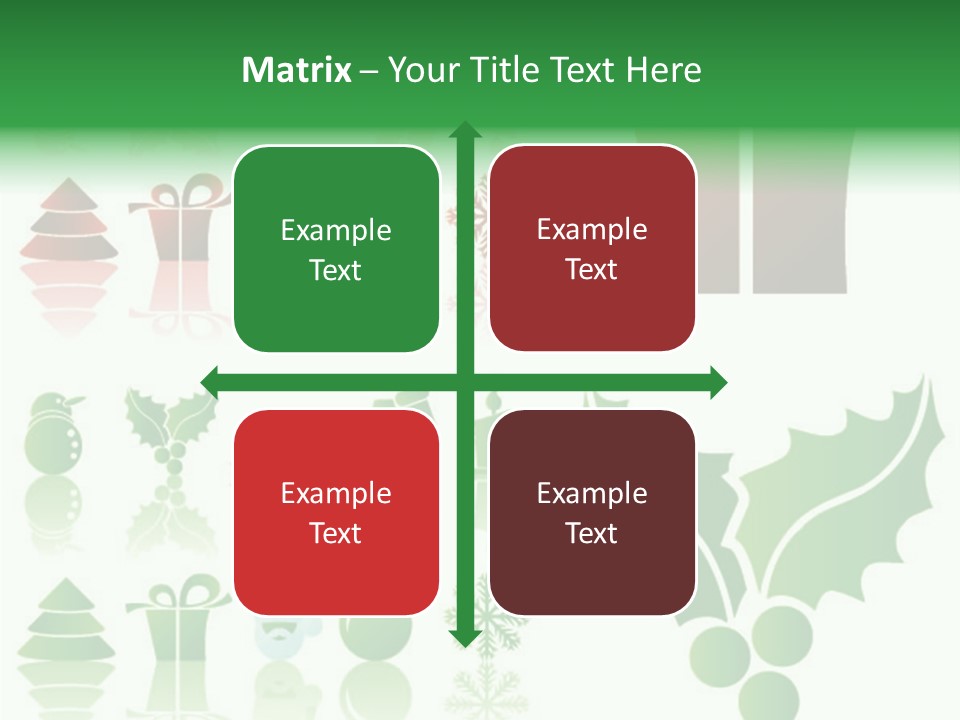 Matrix – Your Title Text Here

Example Text

Example Text

Example Text

Example Text